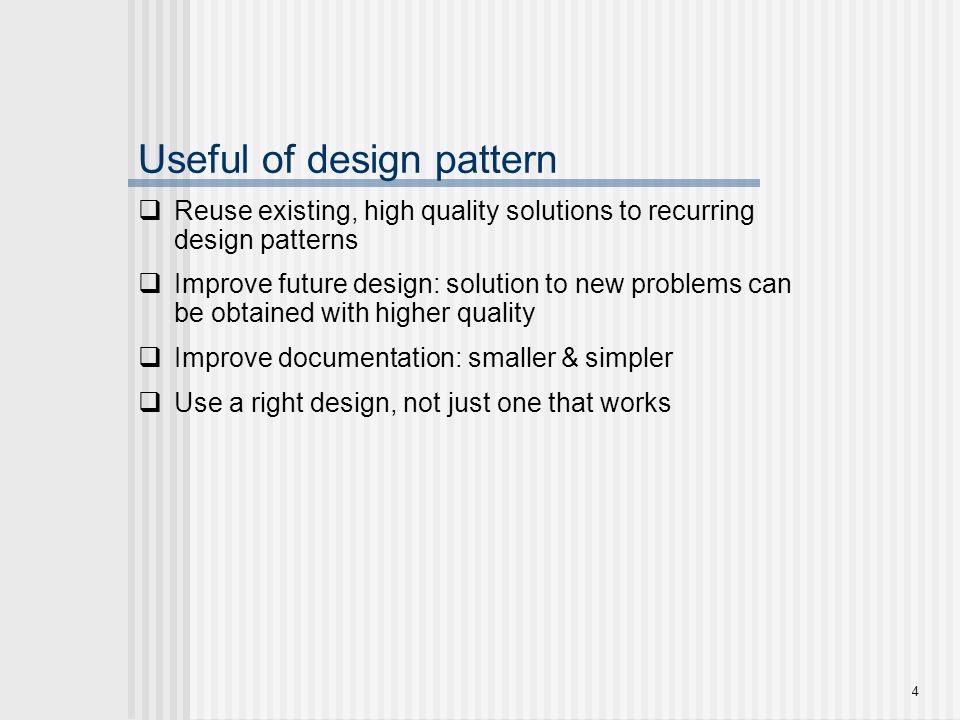 Useful of design pattern

❑ Reuse existing, high quality solutions to recurring design patterns

❑ Improve future design: solution to new problems can be obtained with higher quality

❑ Improve documentation: smaller & simpler

❑ Use a right design, not just one that works

4